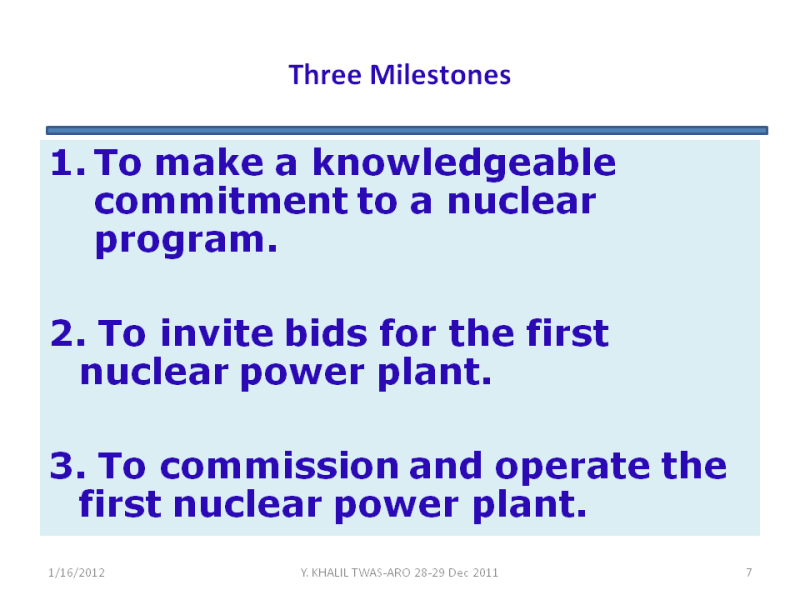 Three Milestones

1. To make a knowledgeable commitment to a nuclear program.

2. To invite bids for the first nuclear power plant.

3. To commission and operate the first nuclear power plant.

1/16/2012

Y. KHALIL TWAS-ARO 28-29 Dec 2011

7